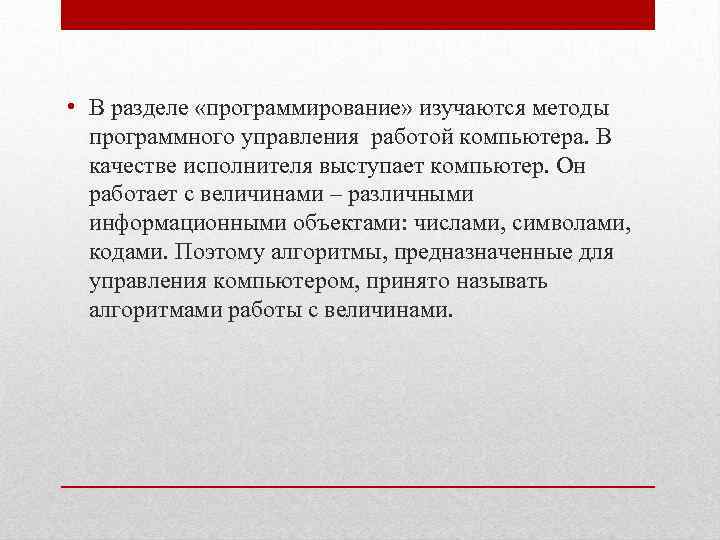 • В разделе «программирование» изучаются методы программного управления работой компьютера. В качестве исполнителя выступает компьютер. Он работает с величинами – различными информационными объектами: числами, символами, кодами. Поэтому алгоритмы, предназначенные для управления компьютером, принято называть алгоритмами работы с величинами.